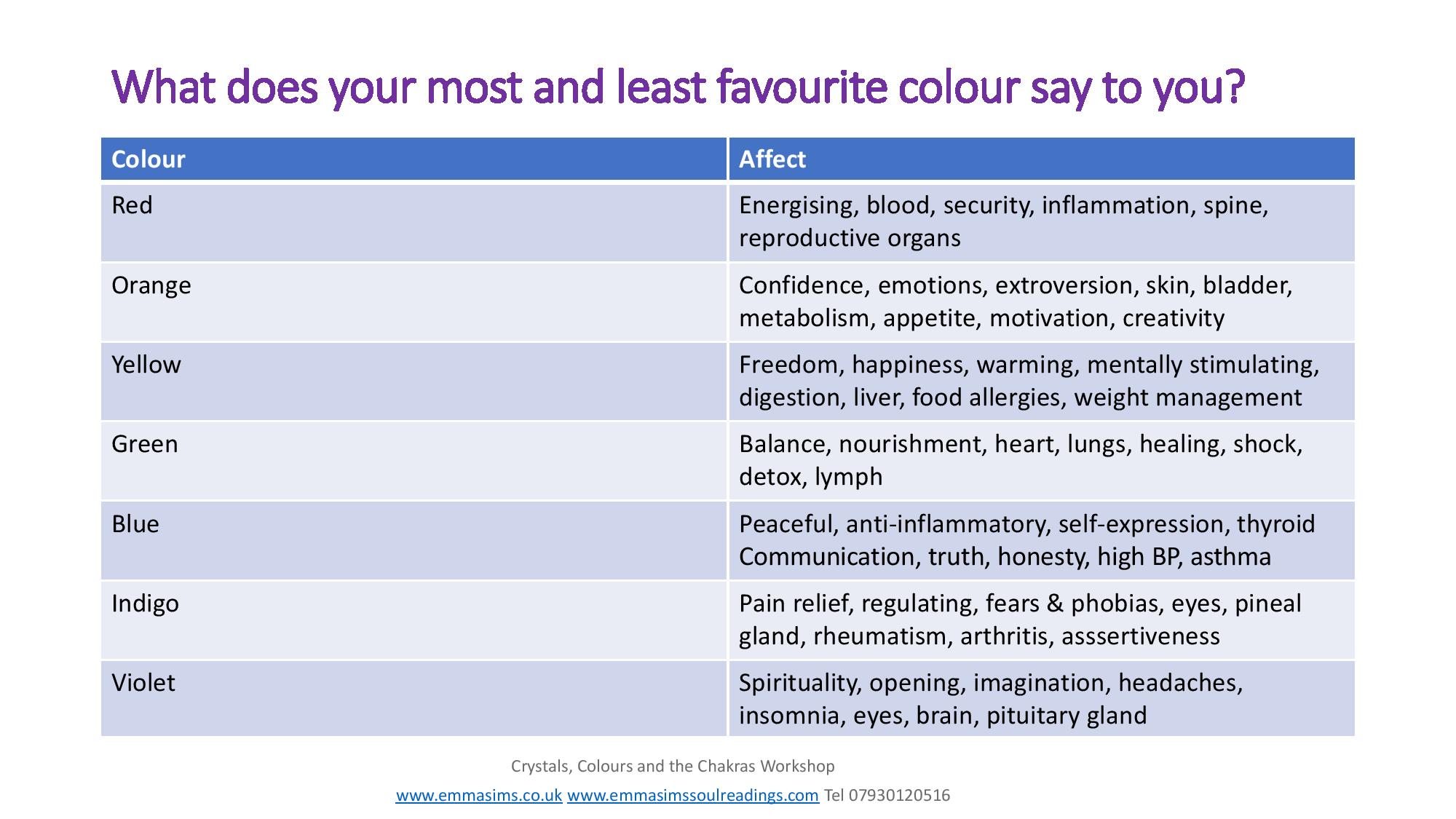 What does your most and least favourite colour say to you?

| Colour | Affect |
|---|---|
| Red | Energising, blood, security, inflammation, spine, reproductive organs |
| Orange | Confidence, emotions, extroversion, skin, bladder, metabolism, appetite, motivation, creativity |
| Yellow | Freedom, happiness, warming, mentally stimulating, digestion, liver, food allergies, weight management |
| Green | Balance, nourishment, heart, lungs, healing, shock, detox, lymph |
| Blue | Peaceful, anti-inflammatory, self-expression, thyroid Communication, truth, honesty, high BP, asthma |
| Indigo | Pain relief, regulating, fears & phobias, eyes, pineal gland, rheumatism, arthritis, asssertiveness |
| Violet | Spirituality, opening, imagination, headaches, insomnia, eyes, brain, pituitary gland |

Crystals, Colours and the Chakras Workshop

www.emmasims.co.uk www.emmasimssoulreadings.com Tel 07930120516